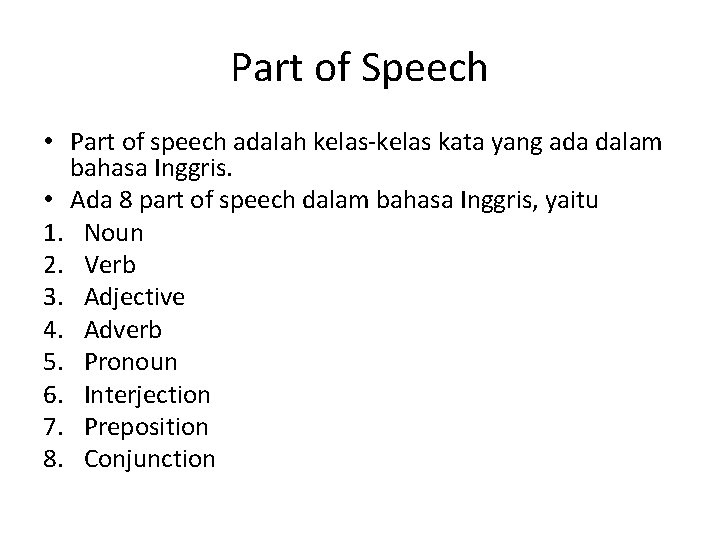 Part of Speech

• Part of speech adalah kelas-kelas kata yang ada dalam bahasa Inggris.
• Ada 8 part of speech dalam bahasa Inggris, yaitu
1. Noun
2. Verb
3. Adjective
4. Adverb
5. Pronoun
6. Interjection
7. Preposition
8. Conjunction